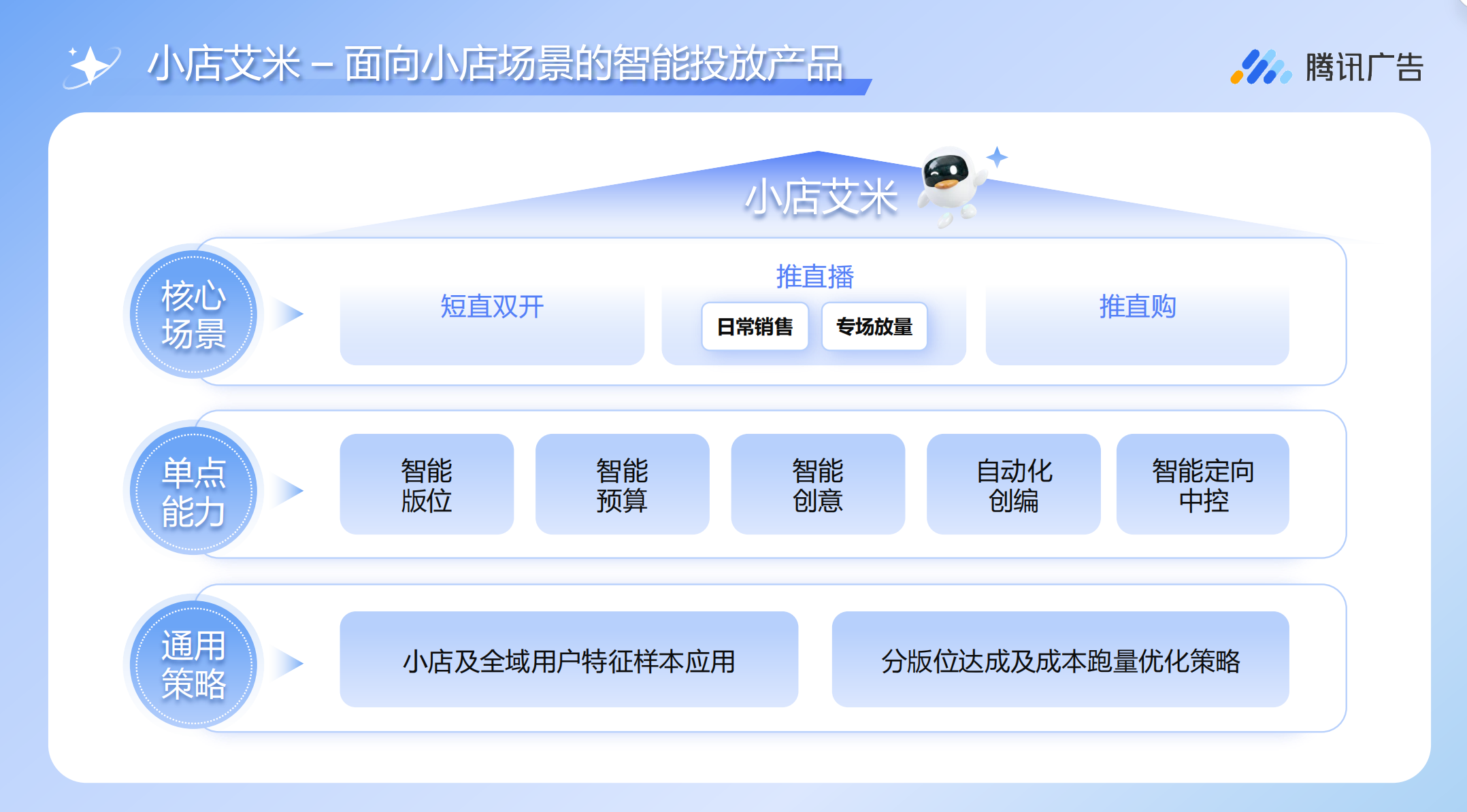 小店艾米 – 面向小店场景的智能投放产品

腾讯广告

小店艾米

核心场景

短直双开

推直播

日常销售

专场放量

推直购

单点能力

智能版位

智能预算

智能创意

自动化创编

智能定向中控

通用策略

小店及全域用户特征样本应用

分版位达成及成本跑量优化策略